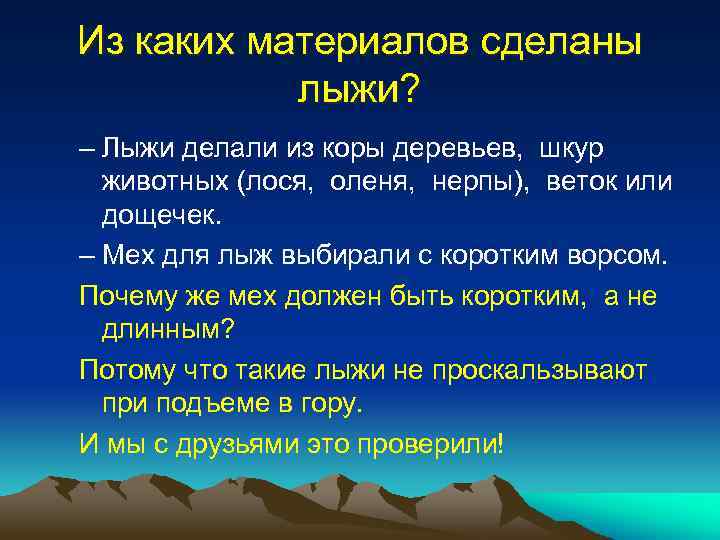 Из каких материалов сделаны лыжи?

– Лыжи делали из коры деревьев, шкур животных (лося, оленя, нерпы), веток или дощечек.

– Мех для лыж выбирали с коротким ворсом.

Почему же мех должен быть коротким, а не длинным?

Потому что такие лыжи не проскальзывают при подъеме в гору.

И мы с друзьями это проверили!